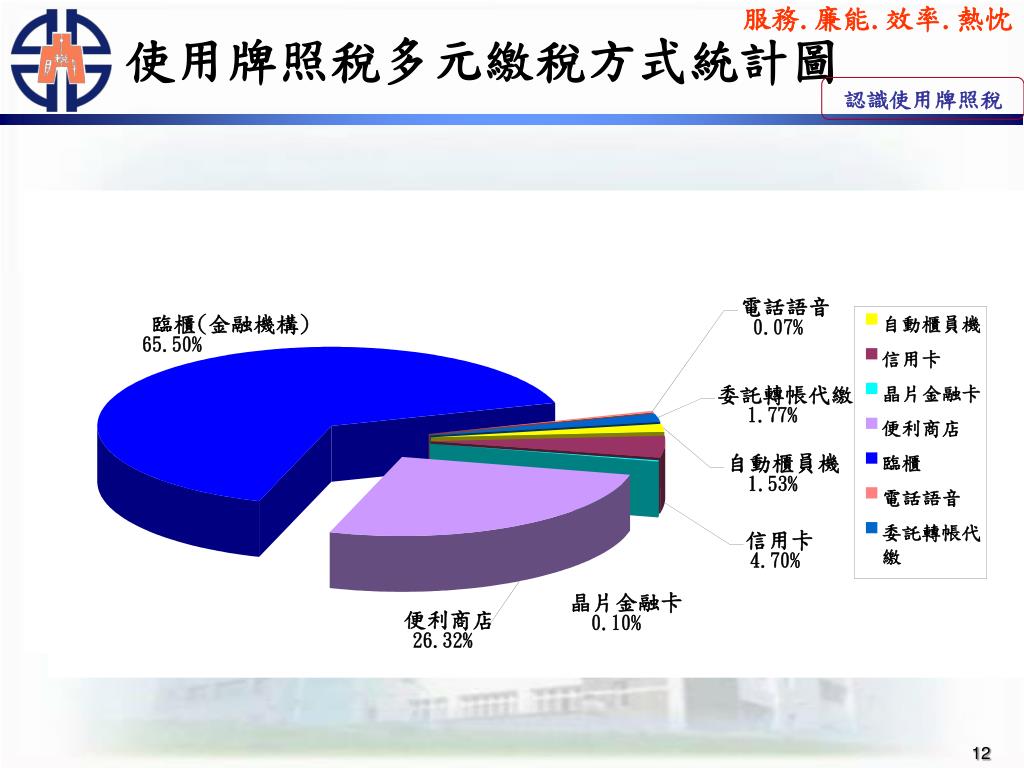 服務.廉能.效率.熱忱

使用牌照稅多元繳稅方式統計圖

認識使用牌照稅

臨櫃(金融機構)
65.50%

電話語音
0.07%

委託轉帳代繳
1.77%

自動櫃員機
1.53%

信用卡
4.70%

晶片金融卡
0.10%

便利商店
26.32%

自動櫃員機
信用卡
晶片金融卡
便利商店
臨櫃
電話語音
委託轉帳代繳

12